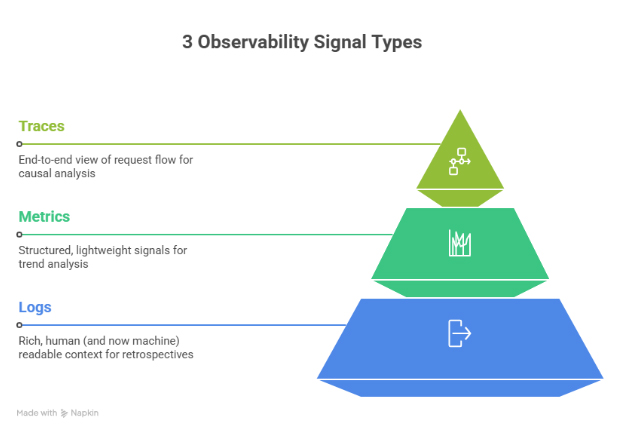 3 Observability Signal Types

Traces

End-to-end view of request flow for causal analysis

Metrics

Structured, lightweight signals for trend analysis

Logs

Rich, human (and now machine) readable context for retrospectives

Made with Napkin